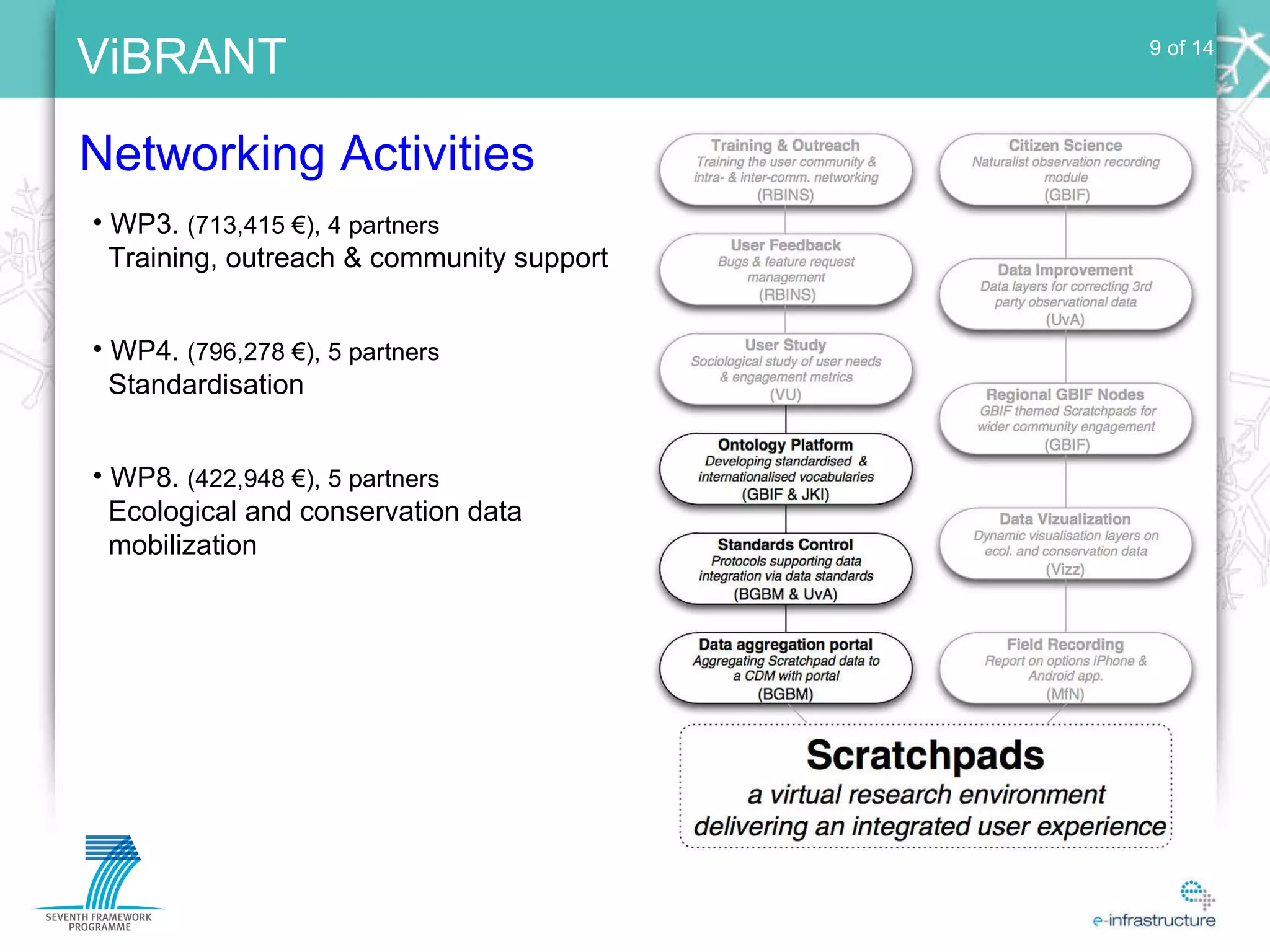 ViBRANT

9 of 14

Networking Activities

• WP3. (713,415 €), 4 partners
Training, outreach & community support

• WP4. (796,278 €), 5 partners
Standardisation

• WP8. (422,948 €), 5 partners
Ecological and conservation data mobilization

Training & Outreach
Training the user community & intra- & inter-comm. networking
(RBINS)

User Feedback
Bugs & feature request management
(RBINS)

User Study
Sociological study of user needs & engagement metrics
(VU)

Ontology Platform
Developing standardised & internationalised vocabularies
(GBIF & JKI)

Standards Control
Protocols supporting data integration via data standards
(BGBM & UvA)

Data aggregation portal
Aggregating Scratchpad data to a CDM with portal
(BGBM)

Citizen Science
Naturalist observation recording module
(GBIF)

Data Improvement
Data layers for correcting 3rd party observational data
(UvA)

Regional GBIF Nodes
GBIF themed Scratchpads for wider community engagement
(GBIF)

Data Vizualization
Dynamic visualisation layers on ecol. and conservation data
(Vizz)

Field Recording
Report on options iPhone & Android app.
(MfN)

Scratchpads
a virtual research environment
delivering an integrated user experience

SEVENTH FRAMEWORK PROGRAMME

e-infrastructure